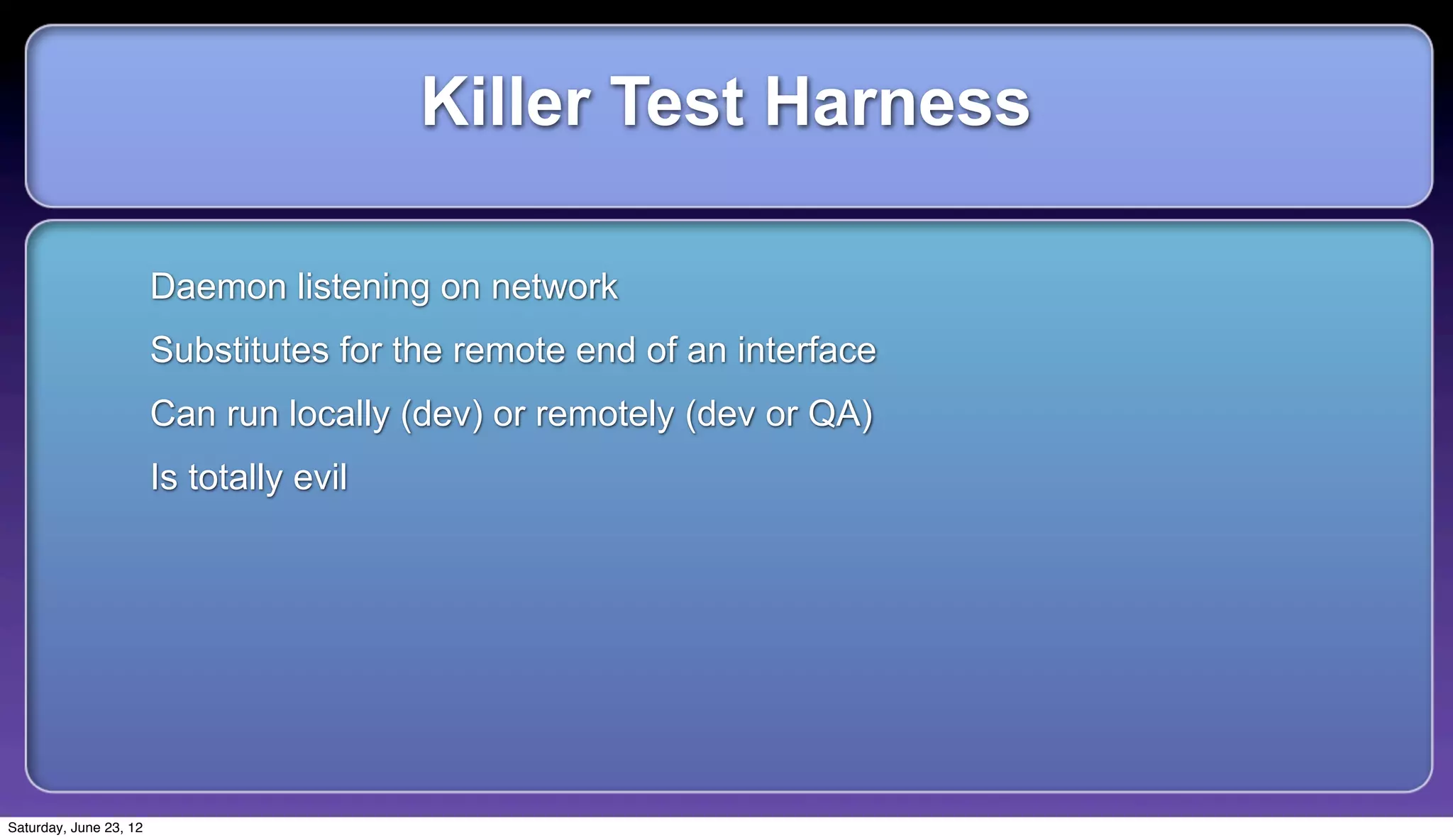 Killer Test Harness

Daemon listening on network

Substitutes for the remote end of an interface

Can run locally (dev) or remotely (dev or QA)

Is totally evil

Saturday, June 23, 12